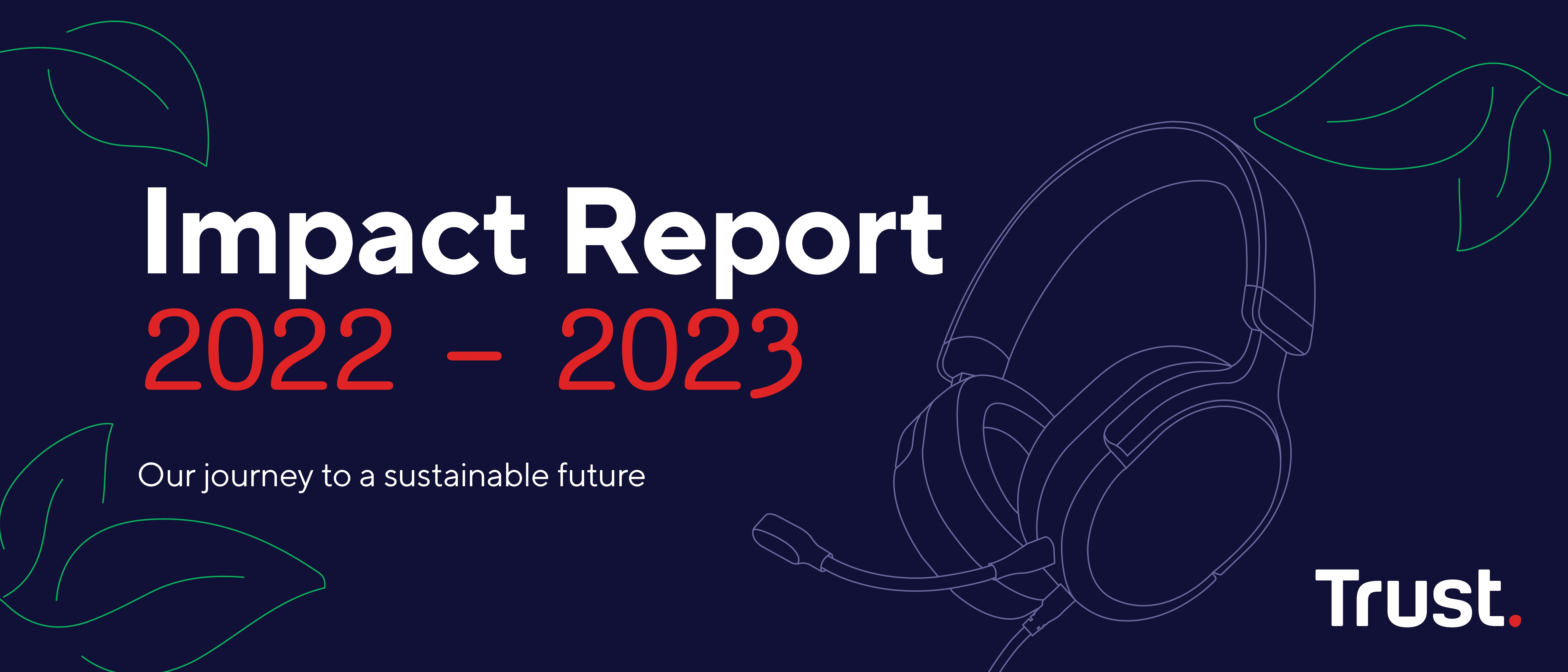 Impact Report
2022 – 2023

Our journey to a sustainable future

Trust.